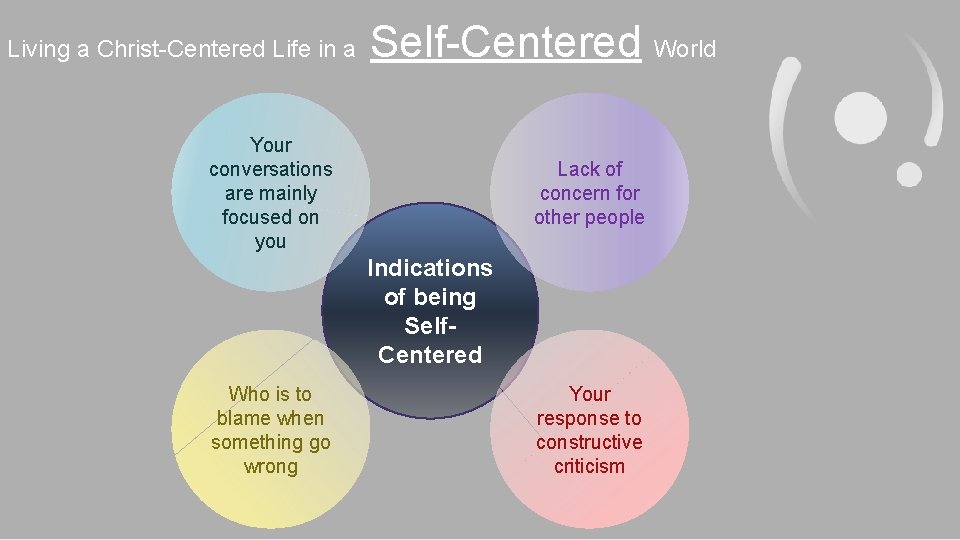 Living a Christ-Centered Life in a Self-Centered World

Your conversations are mainly focused on you

Lack of concern for other people

Indications of being Self-Centered

Who is to blame when something go wrong

Your response to constructive criticism